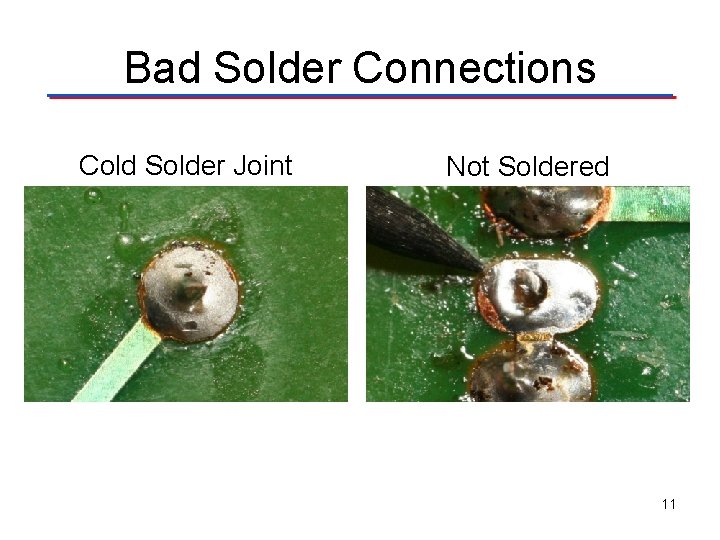 Bad Solder Connections

Cold Solder Joint

Not Soldered

11